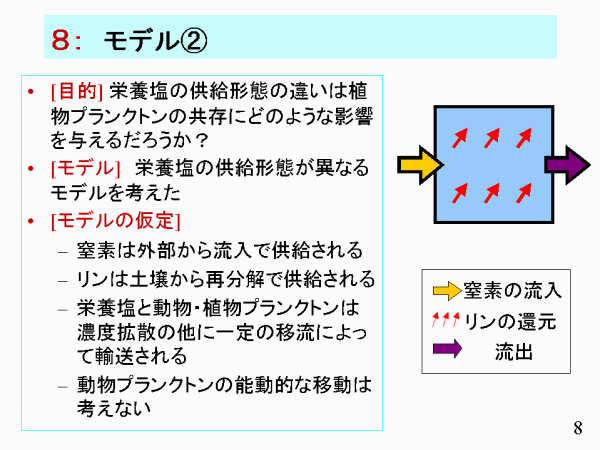 8： モデル②

• [目的] 栄養塩の供給形態の違いは植物プランクトンの共存にどのような影響を与えるだろうか？
• [モデル] 栄養塩の供給形態が異なるモデルを考えた
• [モデルの仮定]
– 窒素は外部から流入で供給される
– リンは土壌から再分解で供給される
– 栄養塩と動物・植物プランクトンは濃度拡散の他に一定の移流によって輸送される
– 動物プランクトンの能動的な移動は考えない

窒素の流入
リンの還元
流出

8